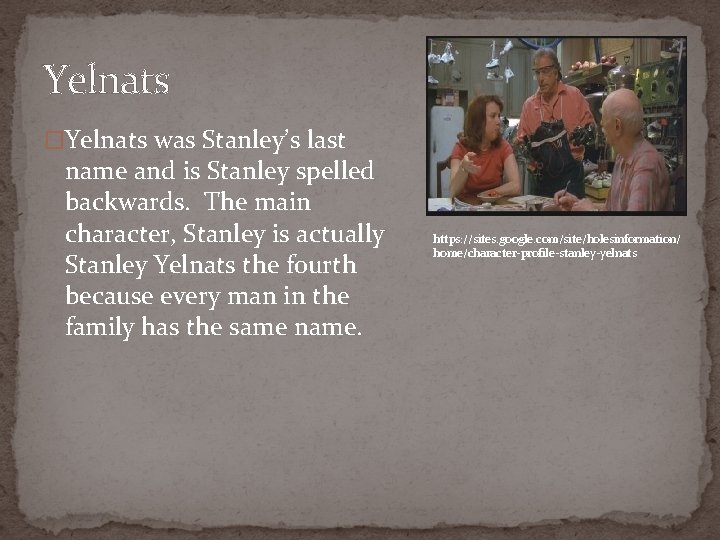 Yelnats

Yelnats was Stanley's last name and is Stanley spelled backwards. The main character, Stanley is actually Stanley Yelnats the fourth because every man in the family has the same name.

https://sites.google.com/site/holesinformation/home/character-profile-stanley-yelnats